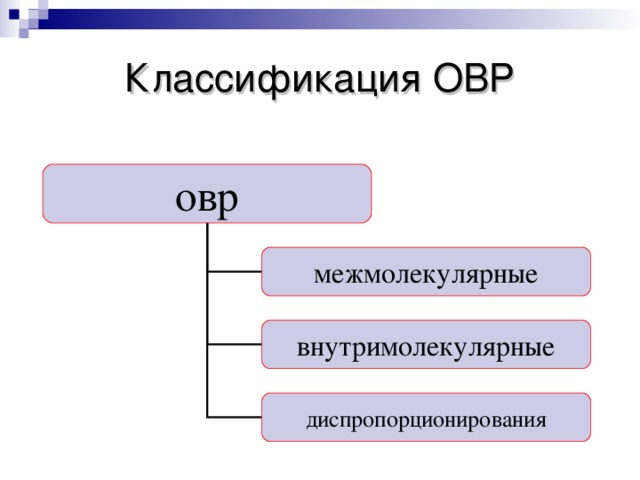 Классификация ОВР

овр

межмолекулярные

внутримолекулярные

диспропорционирования